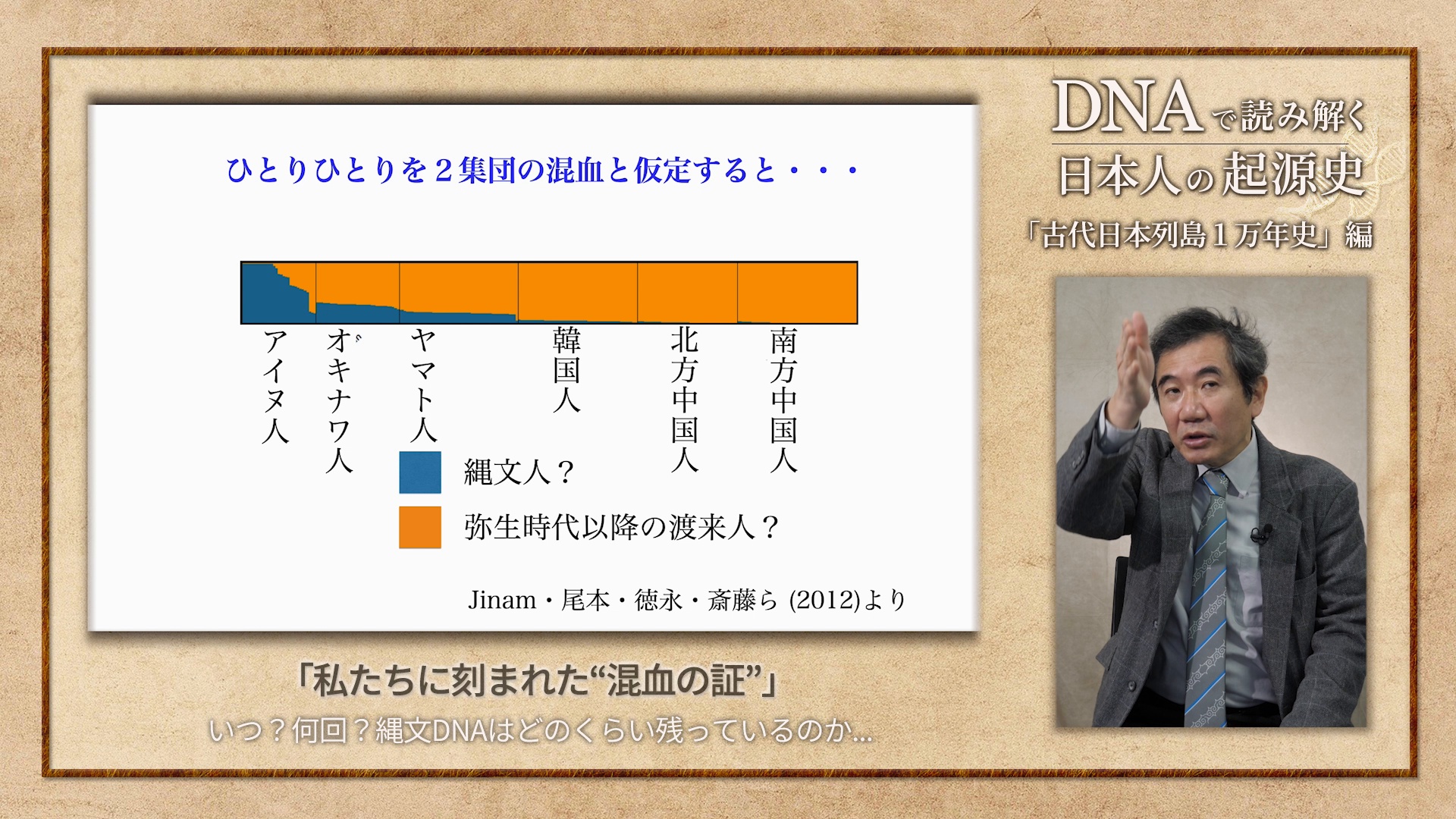 ひとりひとりを２集団の混血と仮定すると・・・

アイヌ人

オキナワ人

ヤマト人

韓国人

北方中国人

南方中国人

縄文人？

弥生時代以降の渡来人？

Jinam・尾本・徳永・斎藤ら (2012)より

DNAで読み解く
日本人の起源史
「古代日本列島１万年史」編

「私たちに刻まれた“混血の証”」
いつ？何回？縄文DNAはどのくらい残っているのか…